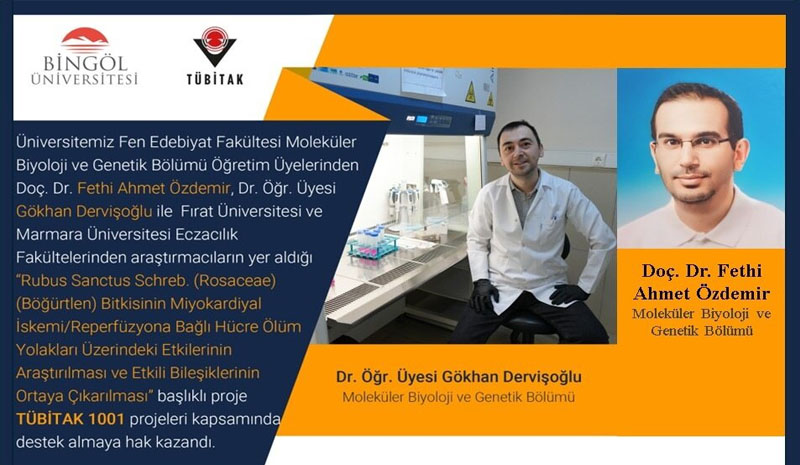 BİNGÖL ÜNİVERSİTESİ

TÜBİTAK

Üniversitemiz Fen Edebiyat Fakültesi Moleküler Biyoloji ve Genetik Bölümü Öğretim Üyelerinden Doç. Dr. Fethi Ahmet Özdemir, Dr. Öğr. Üyesi Gökhan Dervişoğlu ile Fırat Üniversitesi ve Marmara Üniversitesi Eczacılık Fakültelerinden araştırmacıların yer aldığı "Rubus Sanctus Schreb. (Rosaceae) (Böğürtlen) Bitkisinin Miyokardiyal İskemi/Reperfüzyona Bağlı Hücre Ölüm Yolakları Üzerindeki Etkilerinin Araştırılması ve Etkili Bileşiklerinin Ortaya Çıkarılması" başlıklı proje TÜBİTAK 1001 projeleri kapsamında destek almaya hak kazandı.

Dr. Öğr. Üyesi Gökhan Dervişoğlu
Moleküler Biyoloji ve Genetik Bölümü

Doç. Dr. Fethi Ahmet Özdemir
Moleküler Biyoloji ve Genetik Bölümü